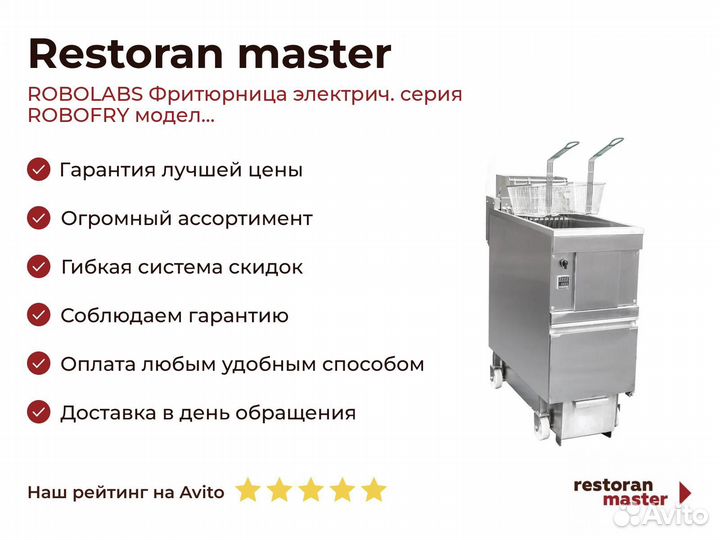 Restoran master

ROBOLABS Фритюрница электрич. серия ROBOFRY модел...

Гарантия лучшей цены

Огромный ассортимент

Гибкая система скидок

Соблюдаем гарантию

Оплата любым удобным способом

Доставка в день обращения

Наш рейтинг на Avito

restoran master

Avito